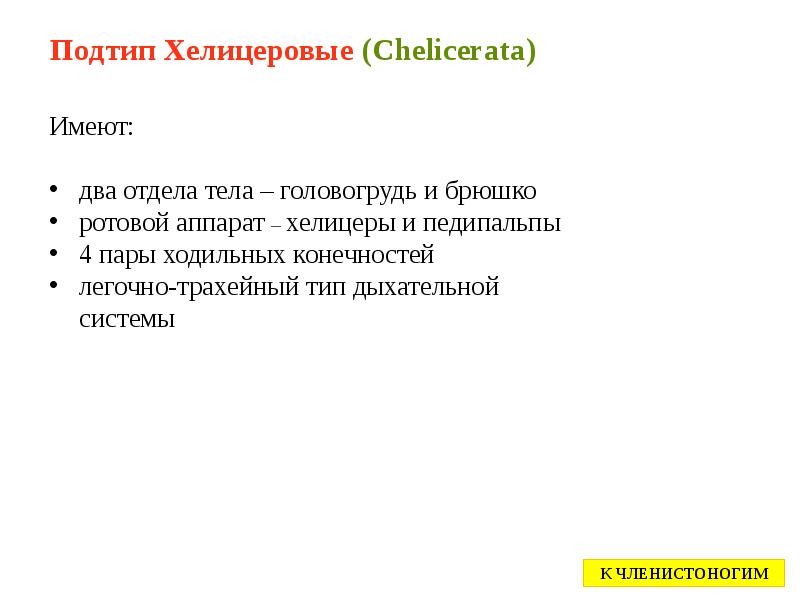 Подтип Хелицеровые (Chelicerata)

Имеют:

• два отдела тела – головогрудь и брюшко
• ротовой аппарат – хелицеры и педипальпы
• 4 пары ходильных конечностей
• легочно-трахейный тип дыхательной системы

К ЧЛЕНИСТОНОГИМ